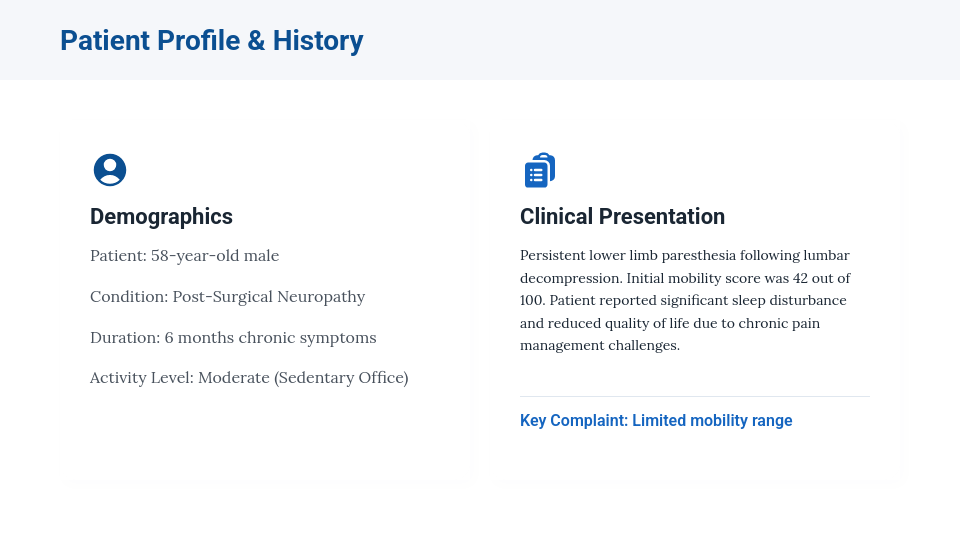 Patient Profile & History

Demographics

Patient: 58-year-old male

Condition: Post-Surgical Neuropathy

Duration: 6 months chronic symptoms

Activity Level: Moderate (Sedentary Office)

Clinical Presentation

Persistent lower limb paresthesia following lumbar decompression. Initial mobility score was 42 out of 100. Patient reported significant sleep disturbance and reduced quality of life due to chronic pain management challenges.

Key Complaint: Limited mobility range